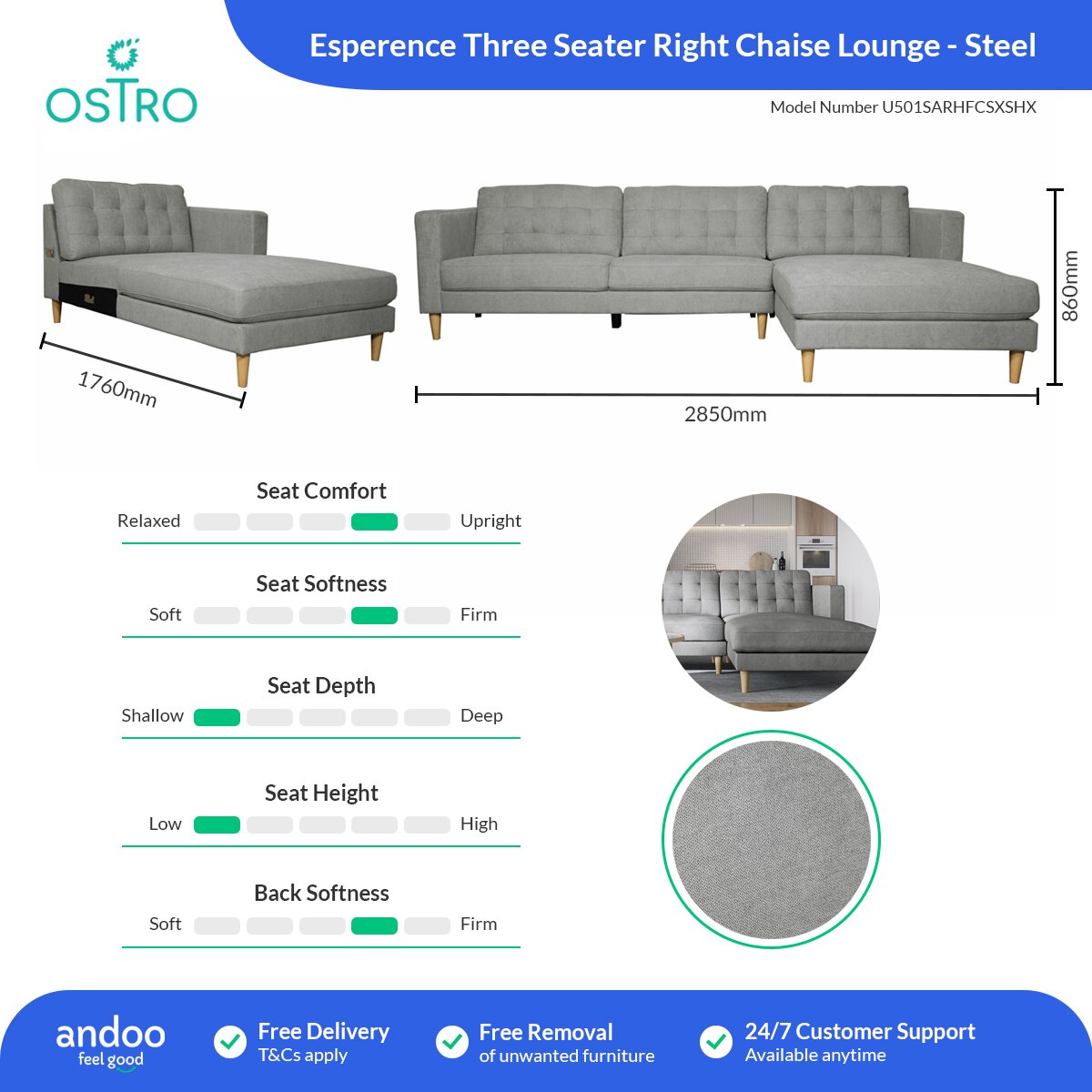 OSTRO

Esperence Three Seater Right Chaise Lounge - Steel

Model Number U501SARHFCSXSHX

1760mm

2850mm

860mm

Seat Comfort
Relaxed Upright

Seat Softness
Soft Firm

Seat Depth
Shallow Deep

Seat Height
Low High

Back Softness
Soft Firm

andoo
feel good

Free Delivery
T&Cs apply

Free Removal
of unwanted furniture

24/7 Customer Support
Available anytime